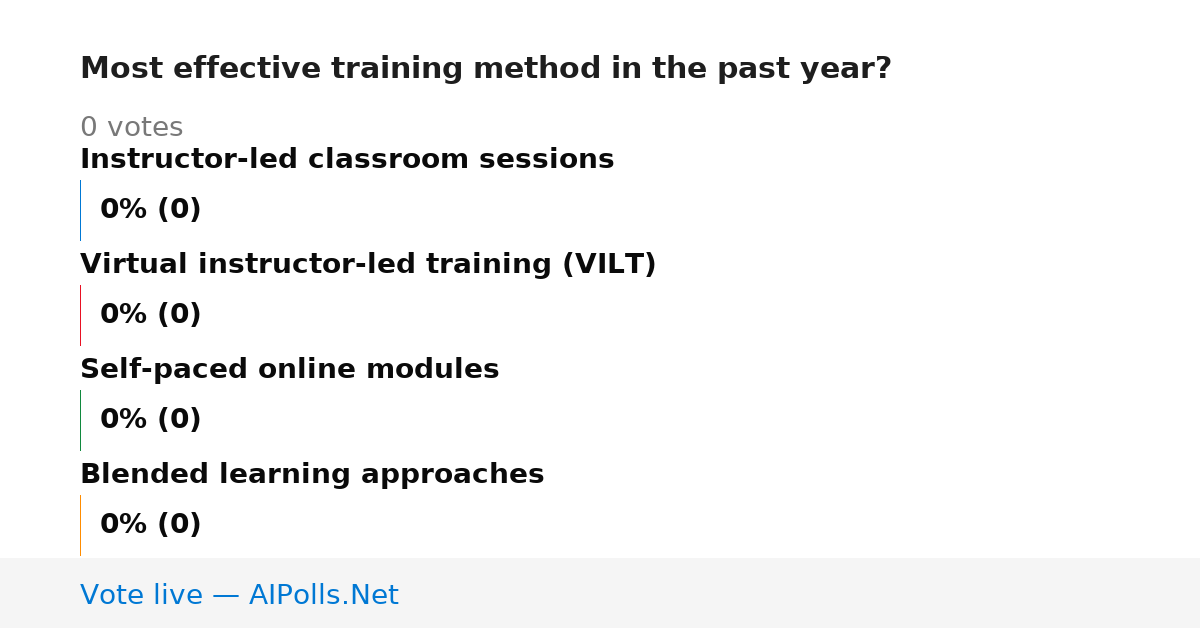 Most effective training method in the past year?

0 votes

Instructor-led classroom sessions

0% (0)

Virtual instructor-led training (VILT)

0% (0)

Self-paced online modules

0% (0)

Blended learning approaches

0% (0)

Vote live — AIPolls.Net